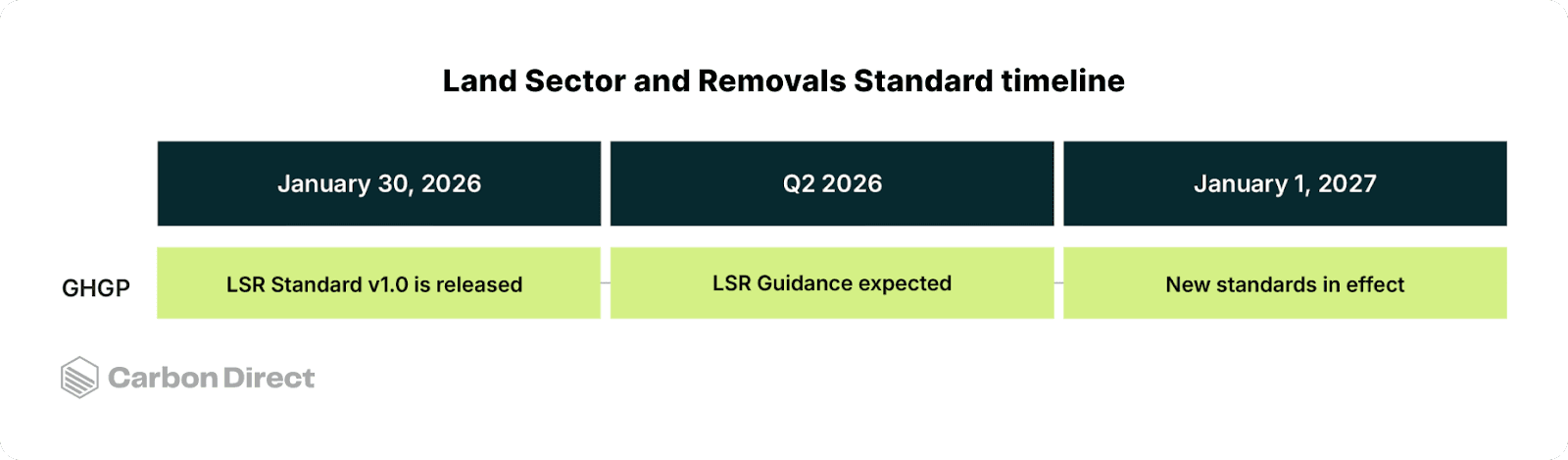 Land Sector and Removals Standard timeline

| | January 30, 2026 | Q2 2026 | January 1, 2027 |
|---|---|---|---|
| GHGP | LSR Standard v1.0 is released | LSR Guidance expected | New standards in effect |

Carbon Direct